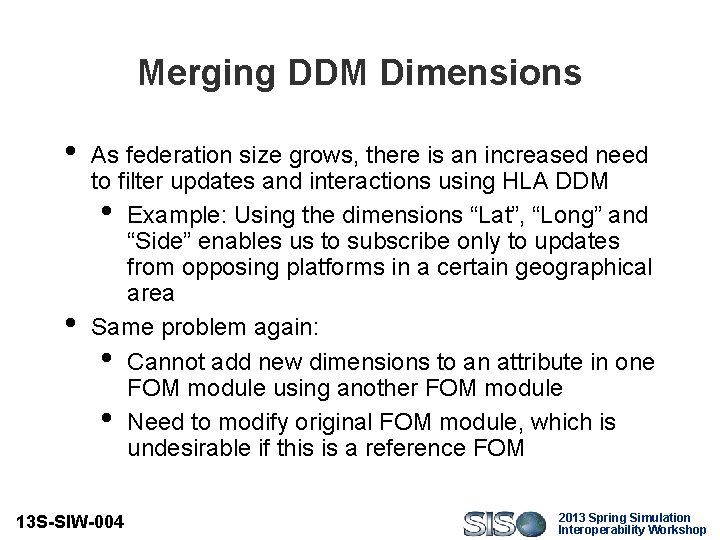 Merging DDM Dimensions

• As federation size grows, there is an increased need to filter updates and interactions using HLA DDM

• Example: Using the dimensions “Lat”, “Long” and “Side” enables us to subscribe only to updates from opposing platforms in a certain geographical area

• Same problem again:

• Cannot add new dimensions to an attribute in one FOM module using another FOM module

• Need to modify original FOM module, which is undesirable if this is a reference FOM

13S-SIW-004

SISO

2013 Spring Simulation Interoperability Workshop